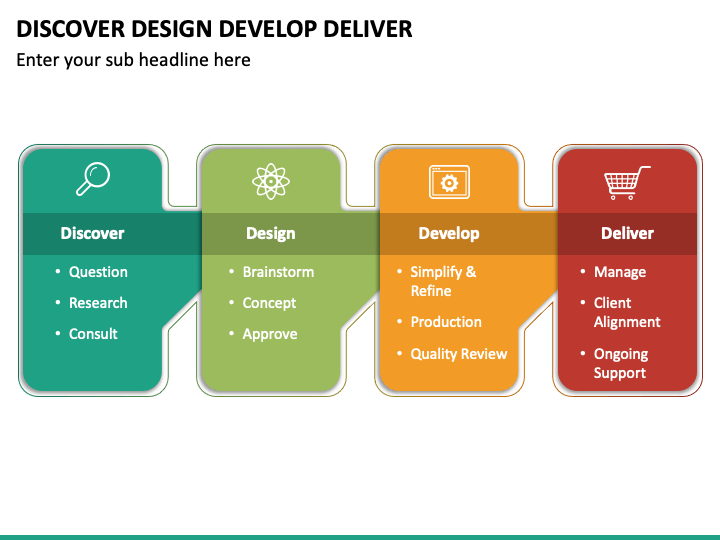 DISCOVER DESIGN DEVELOP DELIVER

Enter your sub headline here

Discover

• Question
• Research
• Consult

Design

• Brainstorm
• Concept
• Approve

Develop

• Simplify & Refine
• Production
• Quality Review

Deliver

• Manage
• Client Alignment
• Ongoing Support